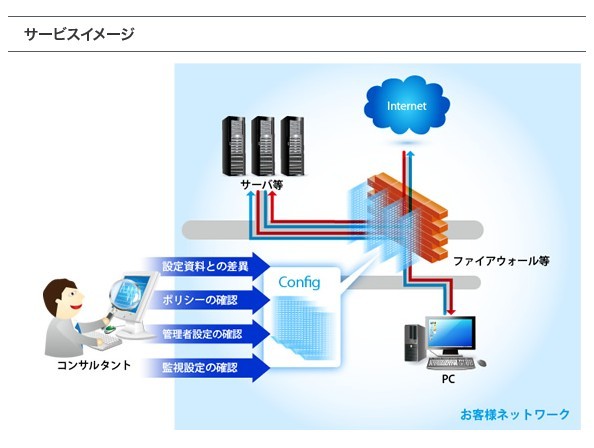 サービスイメージ

Internet

サーバ等

ファイアウォール等

設定資料との差異

ポリシーの確認

管理者設定の確認

監視設定の確認

Config

コンサルタント

PC

お客様ネットワーク